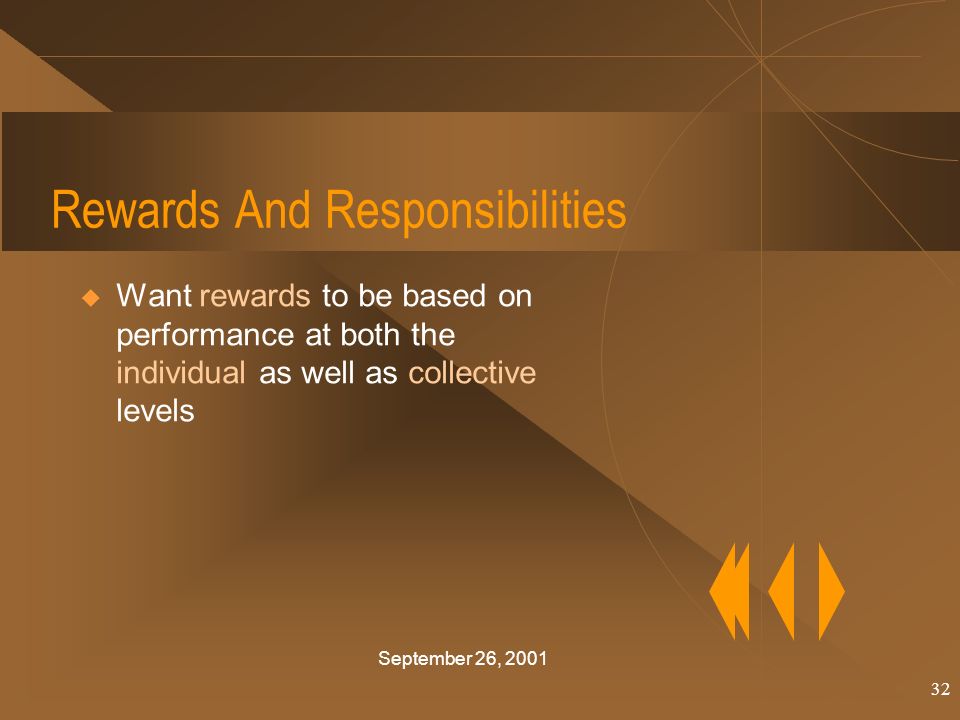 Rewards And Responsibilities

Want rewards to be based on performance at both the individual as well as collective levels

September 26, 2001

32